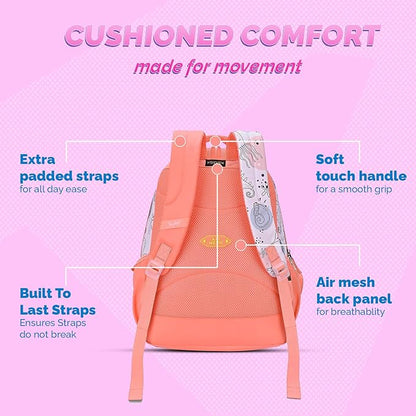 CUSHIONED COMFORT
made for movement

Extra padded straps
for all day ease

Soft touch handle
for a smooth grip

Built To Last Straps
Ensures Straps do not break

Air mesh back panel
for breathablity